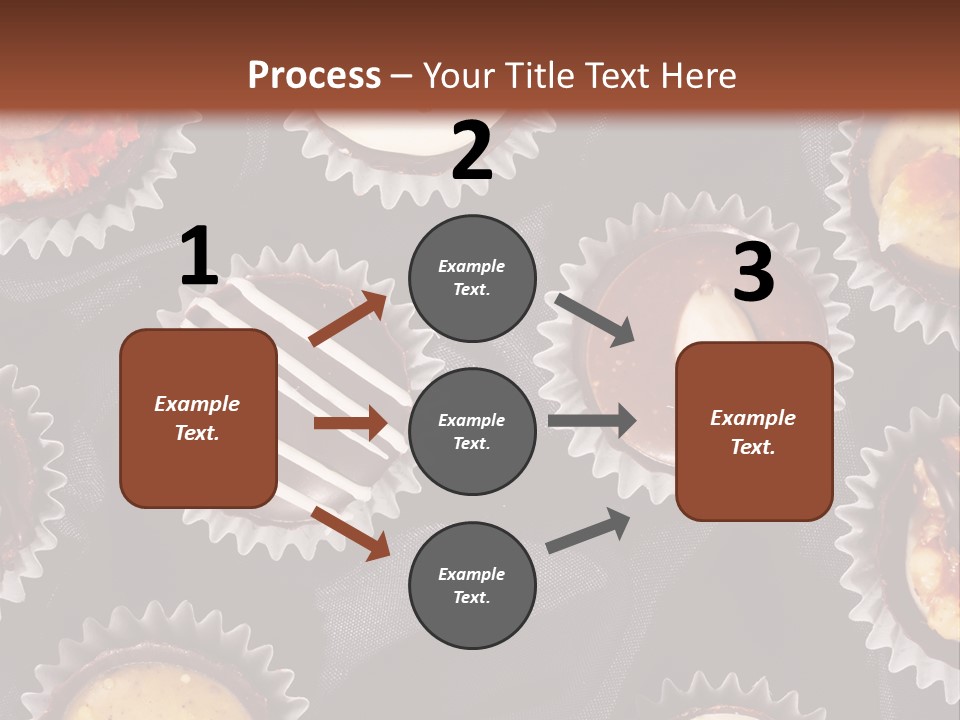 Process – Your Title Text Here

1

Example Text.

2

Example Text.

Example Text.

Example Text.

3

Example Text.